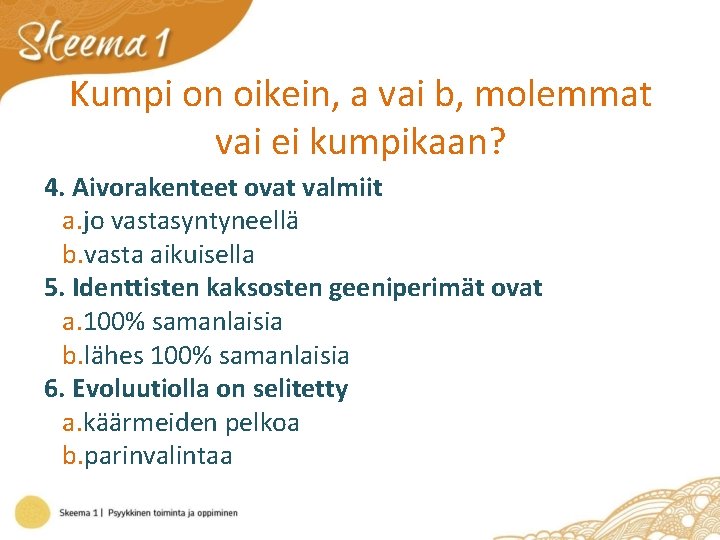 Skeema 1

Kumpi on oikein, a vai b, molemmat vai ei kumpikaan?

4. Aivorakenteet ovat valmiit
a.jo vastasyntyneellä
b.vasta aikuisella
5. Identtisten kaksosten geeniperimät ovat
a.100% samanlaisia
b.lähes 100% samanlaisia
6. Evoluutiolla on selitetty
a.käärmeiden pelkoa
b.parinvalintaa

Skeema 1 | Psyykkinen toiminta ja oppiminen